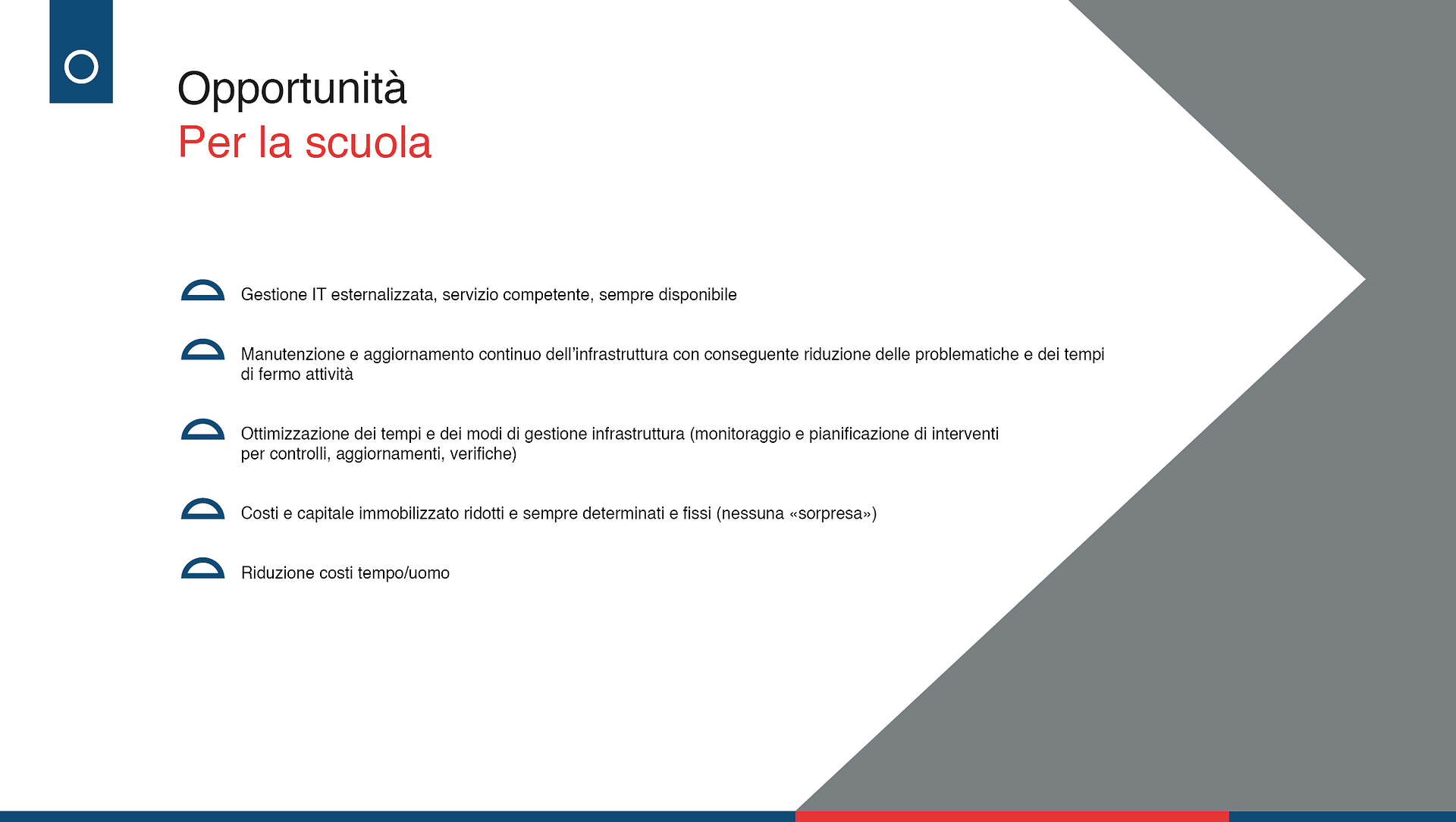 Opportunità
Per la scuola

Gestione IT esternalizzata, servizio competente, sempre disponibile

Manutenzione e aggiornamento continuo dell'infrastruttura con conseguente riduzione delle problematiche e dei tempi di fermo attività

Ottimizzazione dei tempi e dei modi di gestione infrastruttura (monitoraggio e pianificazione di interventi per controlli, aggiornamenti, verifiche)

Costi e capitale immobilizzato ridotti e sempre determinati e fissi (nessuna «sorpresa»)

Riduzione costi tempo/uomo